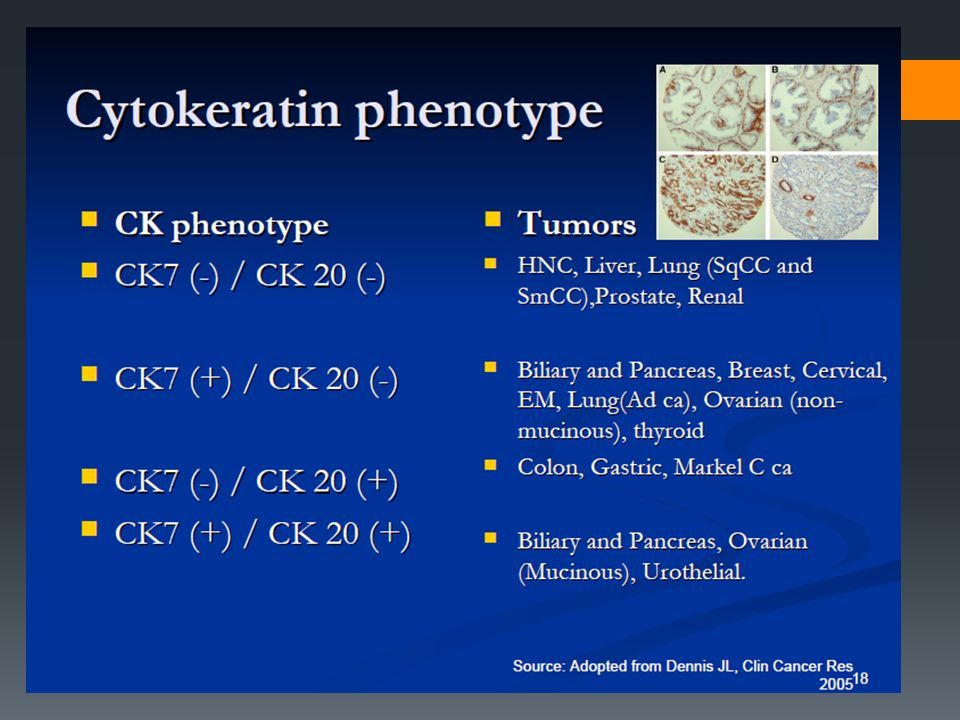 Cytokeratin phenotype

A B C D

- CK phenotype
- CK7 (-) / CK 20 (-)
- CK7 (+) / CK 20 (-)
- CK7 (-) / CK 20 (+)
- CK7 (+) / CK 20 (+)

- Tumors
- HNC, Liver, Lung (SqCC and SmCC),Prostate, Renal
- Biliary and Pancreas, Breast, Cervical, EM, Lung(Ad ca), Ovarian (non-mucinous), thyroid
- Colon, Gastric, Markel C ca
- Biliary and Pancreas, Ovarian (Mucinous), Urothelial.

Source: Adopted from Dennis JL, Clin Cancer Res 2005

18